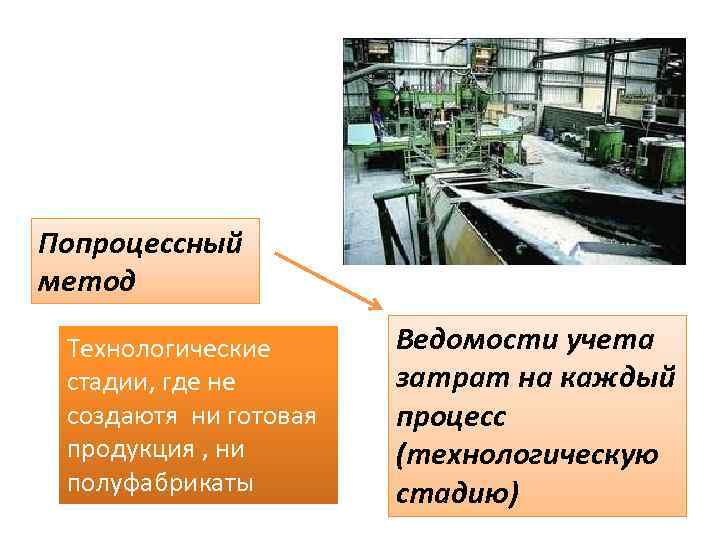 Попроцессный метод

Технологические стадии, где не создаютя ни готовая продукция , ни полуфабрикаты

Ведомости учета затрат на каждый процесс (технологическую стадию)